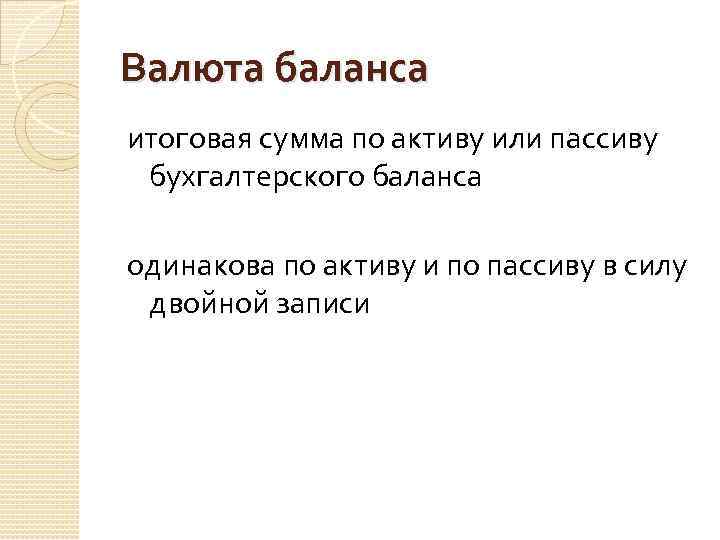 Валюта баланса

итоговая сумма по активу или пассиву бухгалтерского баланса

одинакова по активу и по пассиву в силу двойной записи